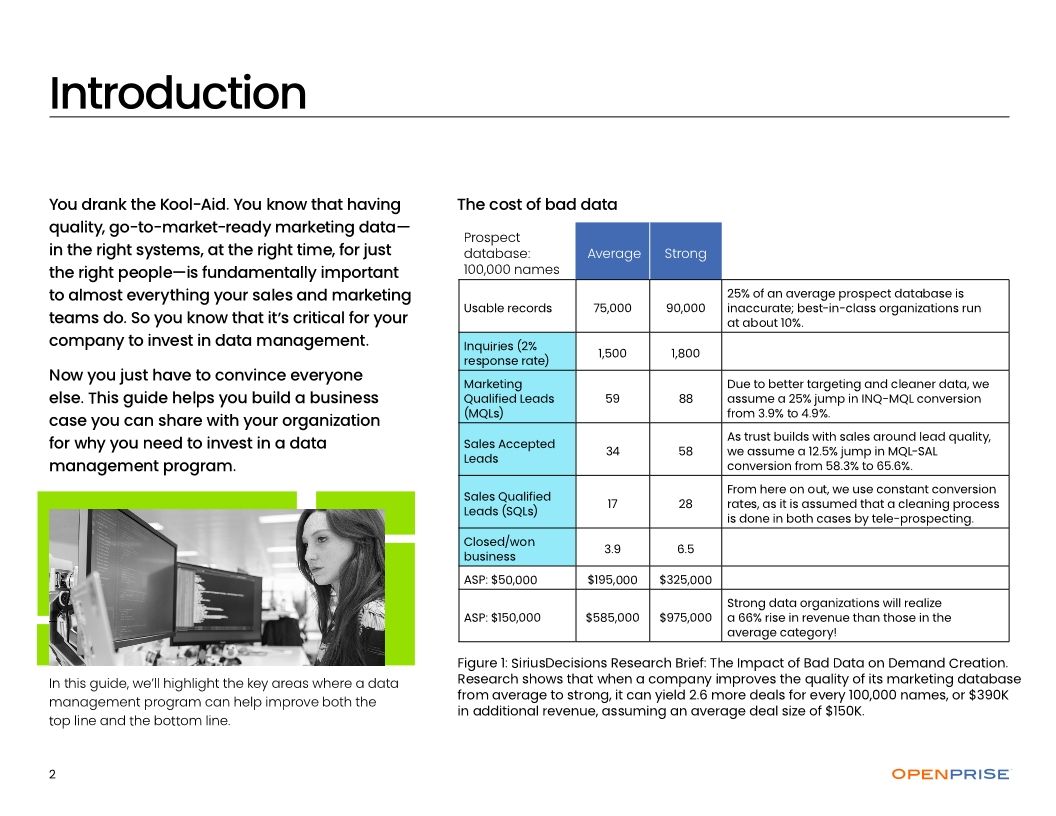 Introduction

You drank the Kool-Aid. You know that having quality, go-to-market-ready marketing data—in the right systems, at the right time, for just the right people—is fundamentally important to almost everything your sales and marketing teams do. So you know that it's critical for your company to invest in data management.

Now you just have to convince everyone else. This guide helps you build a business case you can share with your organization for why you need to invest in a data management program.

In this guide, we'll highlight the key areas where a data management program can help improve both the top line and the bottom line.

The cost of bad data

| Prospect database: 100,000 names | Average | Strong | |
|---|---|---|---|
| Usable records | 75,000 | 90,000 | 25% of an average prospect database is inaccurate; best-in-class organizations run at about 10%. |
| Inquiries (2% response rate) | 1,500 | 1,800 | |
| Marketing Qualified Leads (MQLs) | 59 | 88 | Due to better targeting and cleaner data, we assume a 25% jump in INQ-MQL conversion from 3.9% to 4.9%. |
| Sales Accepted Leads | 34 | 58 | As trust builds with sales around lead quality, we assume a 12.5% jump in MQL-SAL conversion from 58.3% to 65.6%. |
| Sales Qualified Leads (SQLs) | 17 | 28 | From here on out, we use constant conversion rates, as it is assumed that a cleaning process is done in both cases by tele-prospecting. |
| Closed/won business | 3.9 | 6.5 | |
| ASP: $50,000 | $195,000 | $325,000 | |
| ASP: $150,000 | $585,000 | $975,000 | Strong data organizations will realize a 66% rise in revenue than those in the average category! |

Figure 1: SiriusDecisions Research Brief: The Impact of Bad Data on Demand Creation. Research shows that when a company improves the quality of its marketing database from average to strong, it can yield 2.6 more deals for every 100,000 names, or $390K in additional revenue, assuming an average deal size of $150K.

2

OPENPRISE